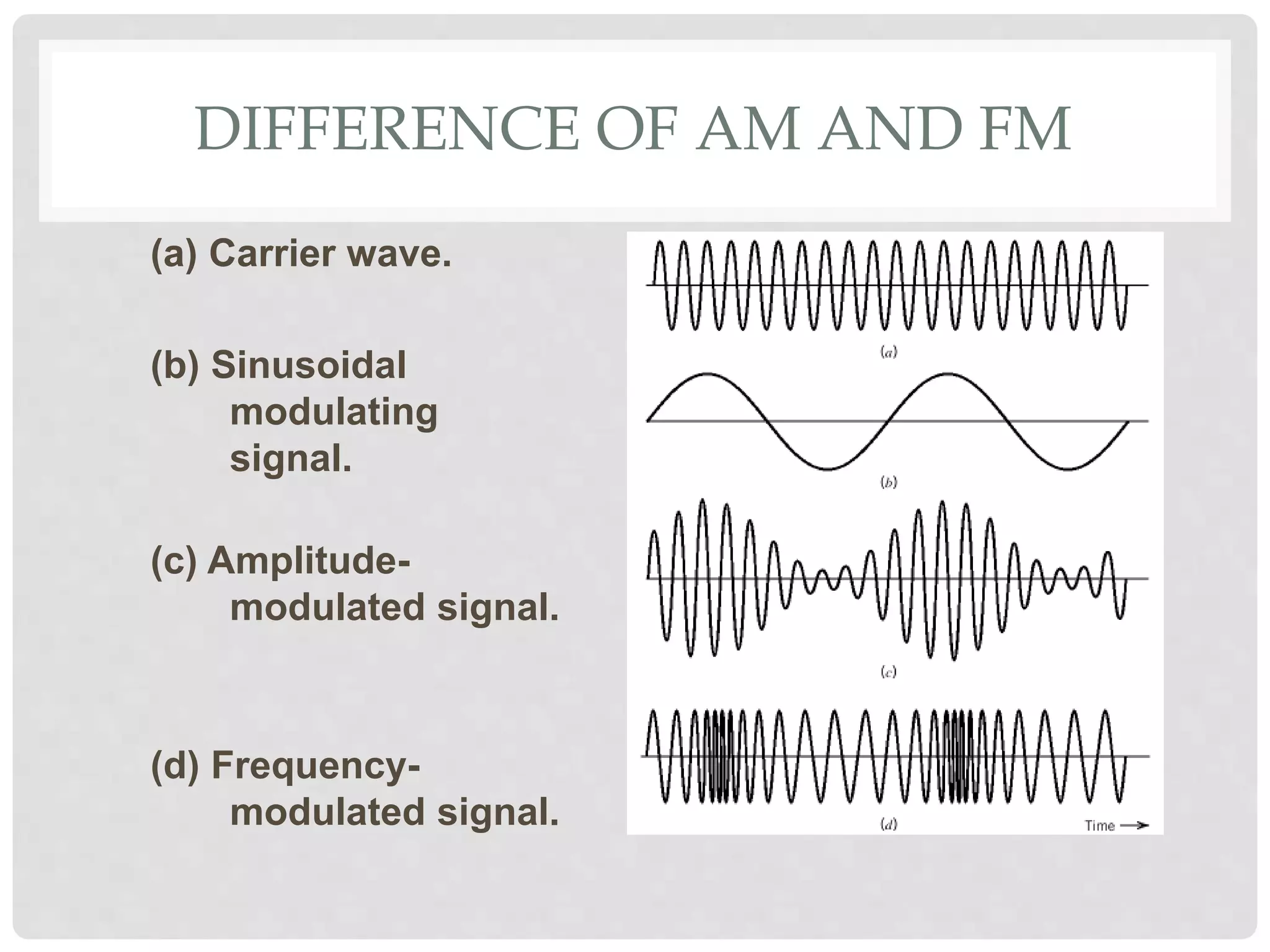 DIFFERENCE OF AM AND FM

(a) Carrier wave.

(b) Sinusoidal modulating signal.

(c) Amplitude-modulated signal.

(d) Frequency-modulated signal.

(a)

(b)

(c)

(d)

Time